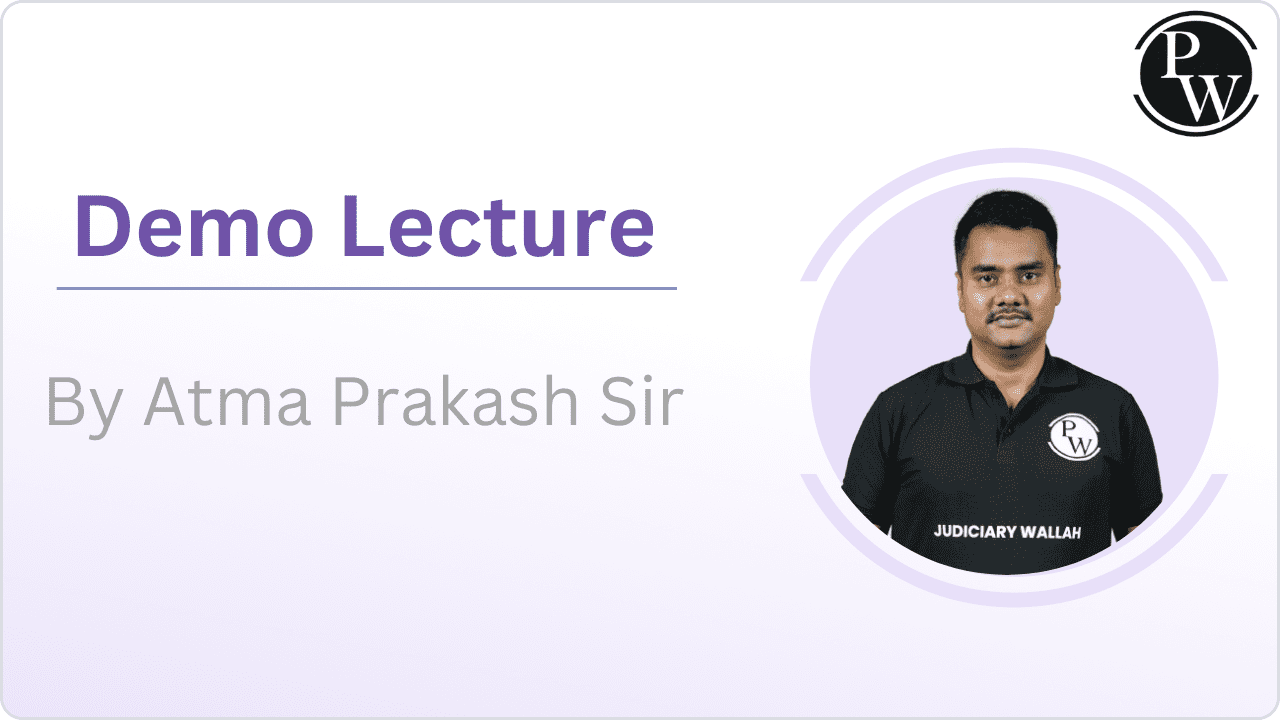 PW

Demo Lecture

By Atma Prakash Sir

PW

JUDICIARY WALLAH